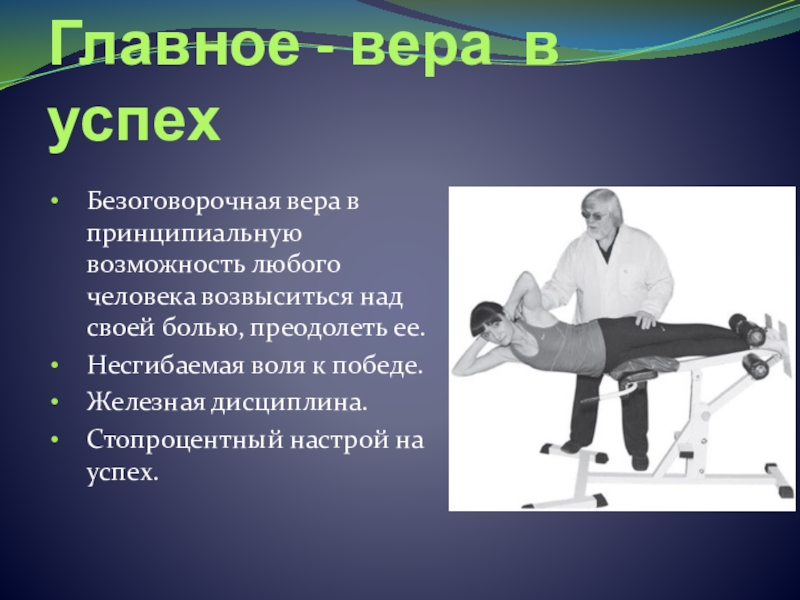 Главное - вера в успех

• Безоговорочная вера в принципиальную возможность любого человека возвыситься над своей болью, преодолеть ее.
• Несгибаемая воля к победе.
• Железная дисциплина.
• Стопроцентный настрой на успех.